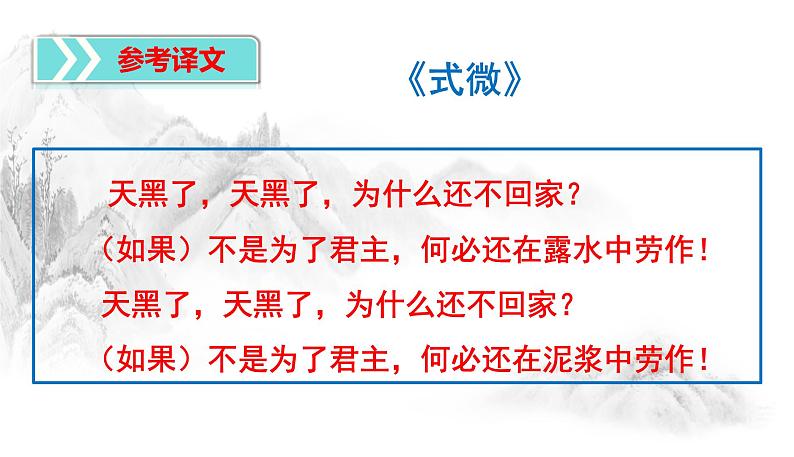 参考译文

《式微》

天黑了，天黑了，为什么还不回家？
（如果）不是为了君主，何必还在露水中劳作！
天黑了，天黑了，为什么还不回家？
（如果）不是为了君主，何必还在泥浆中劳作！